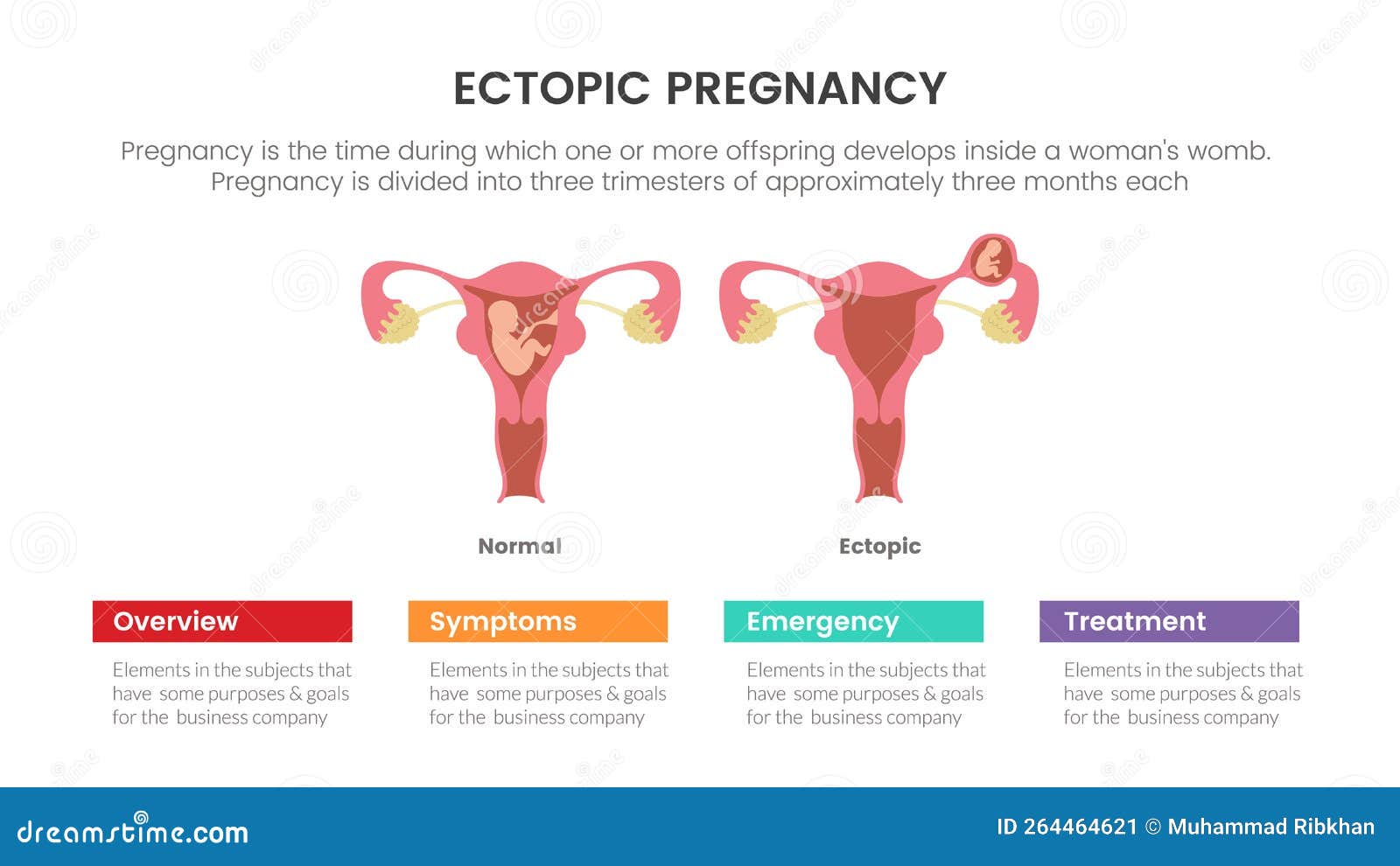 ECTOPIC PREGNANCY

Pregnancy is the time during which one or more offspring develops inside a woman's womb. Pregnancy is divided into three trimesters of approximately three months each

Normal

Ectopic

Overview

Elements in the subjects that have some purposes & goals for the business company

Symptoms

Elements in the subjects that have some purposes & goals for the business company

Emergency

Elements in the subjects that have some purposes & goals for the business company

Treatment

Elements in the subjects that have some purposes & goals for the business company

dreamstime.com

ID 264464621 © Muhammad Ribkhan